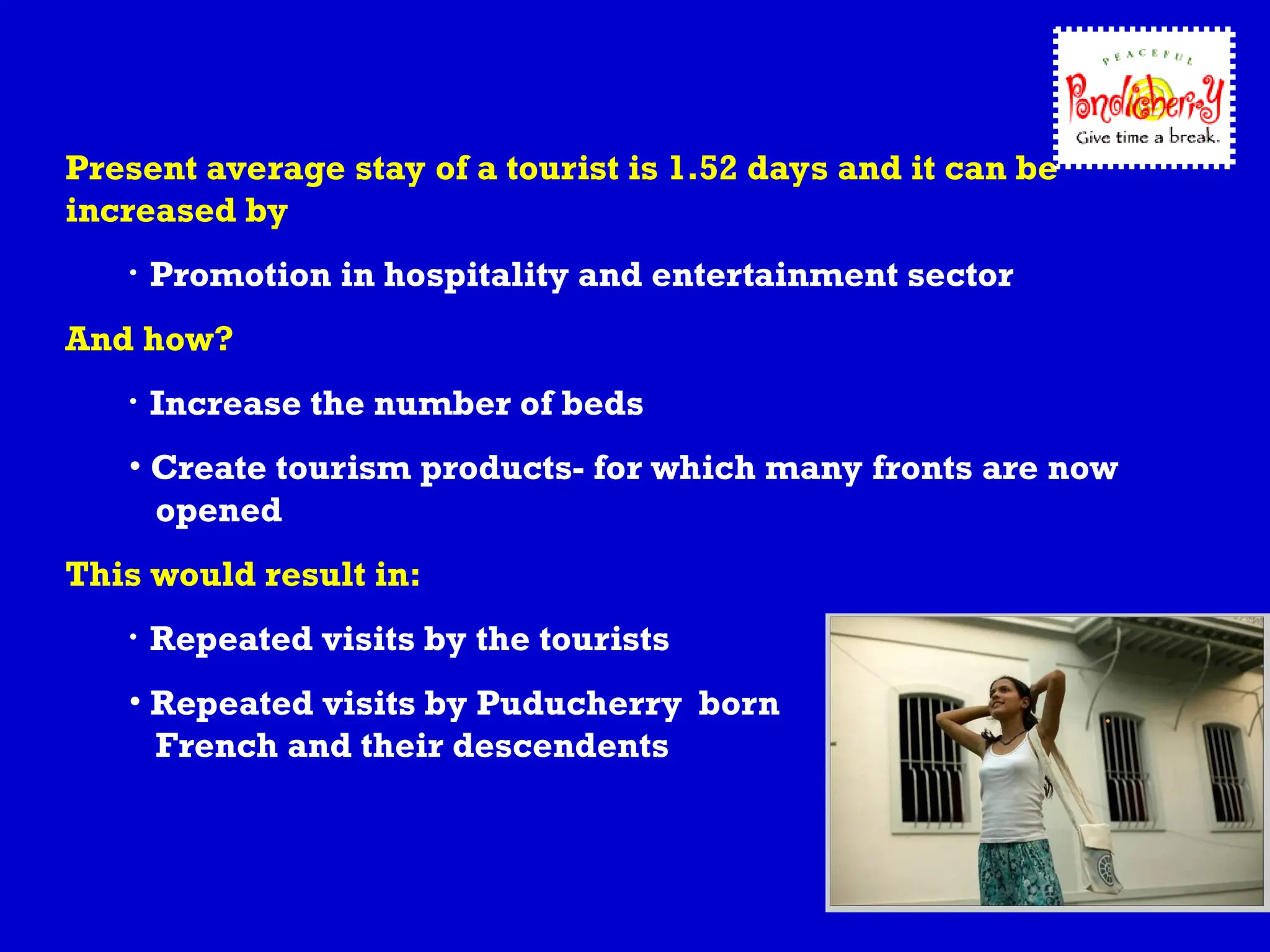 PEACEFUL
Pondicherry
Give time a break.

Present average stay of a tourist is 1.52 days and it can be increased by

• Promotion in hospitality and entertainment sector

And how?

• Increase the number of beds

• Create tourism products- for which many fronts are now opened

This would result in:

• Repeated visits by the tourists

• Repeated visits by Puducherry born French and their descendents